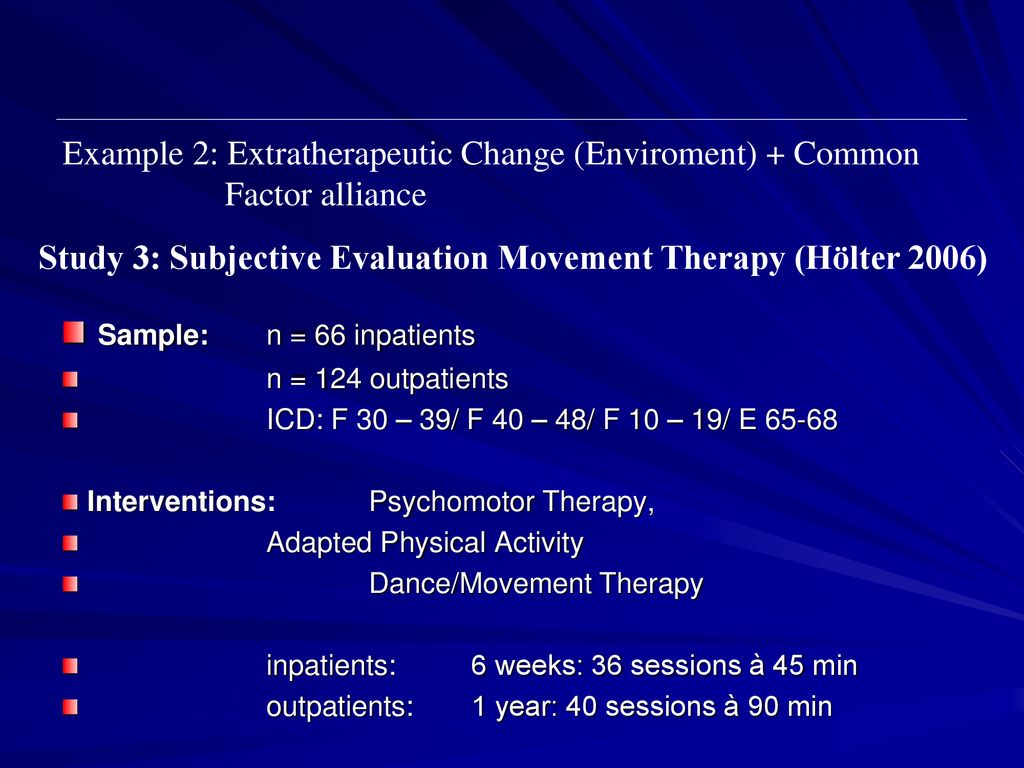 Example 2: Extratherapeutic Change (Enviroment) + Common Factor alliance

Study 3: Subjective Evaluation Movement Therapy (Hölter 2006)

Sample: n = 66 inpatients

n = 124 outpatients

ICD: F 30 – 39/ F 40 – 48/ F 10 – 19/ E 65-68

Interventions: Psychomotor Therapy,

Adapted Physical Activity

Dance/Movement Therapy

inpatients: 6 weeks: 36 sessions à 45 min

outpatients: 1 year: 40 sessions à 90 min